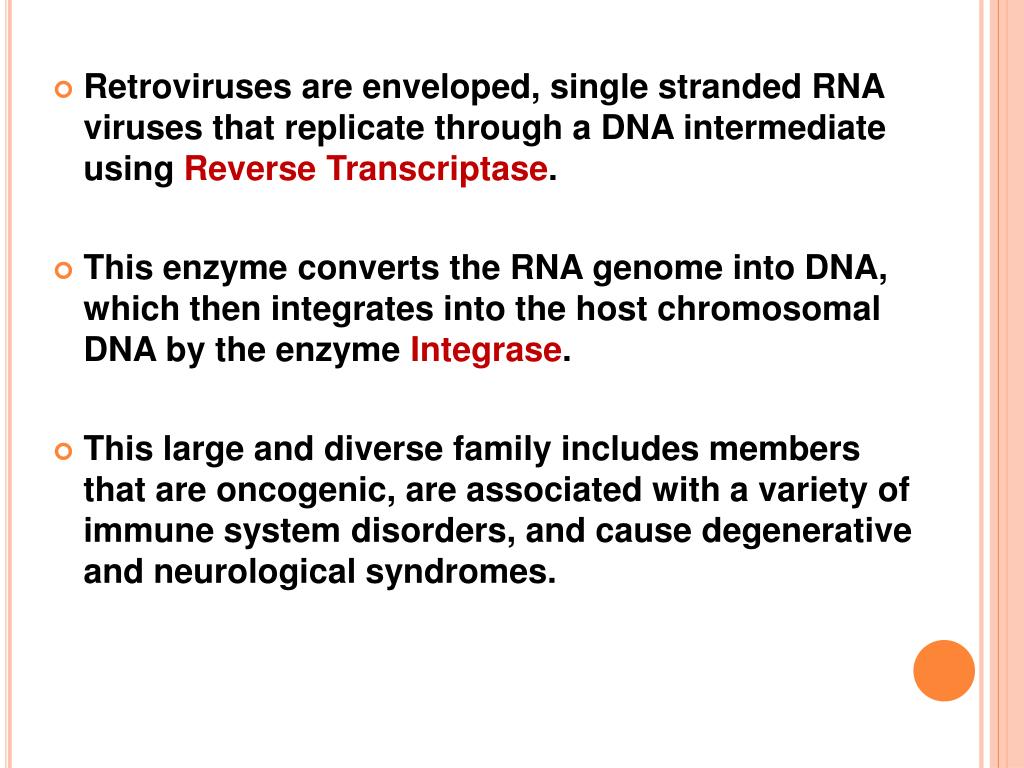 Retroviruses are enveloped, single stranded RNA viruses that replicate through a DNA intermediate using Reverse Transcriptase.

This enzyme converts the RNA genome into DNA, which then integrates into the host chromosomal DNA by the enzyme Integrase.

This large and diverse family includes members that are oncogenic, are associated with a variety of immune system disorders, and cause degenerative and neurological syndromes.